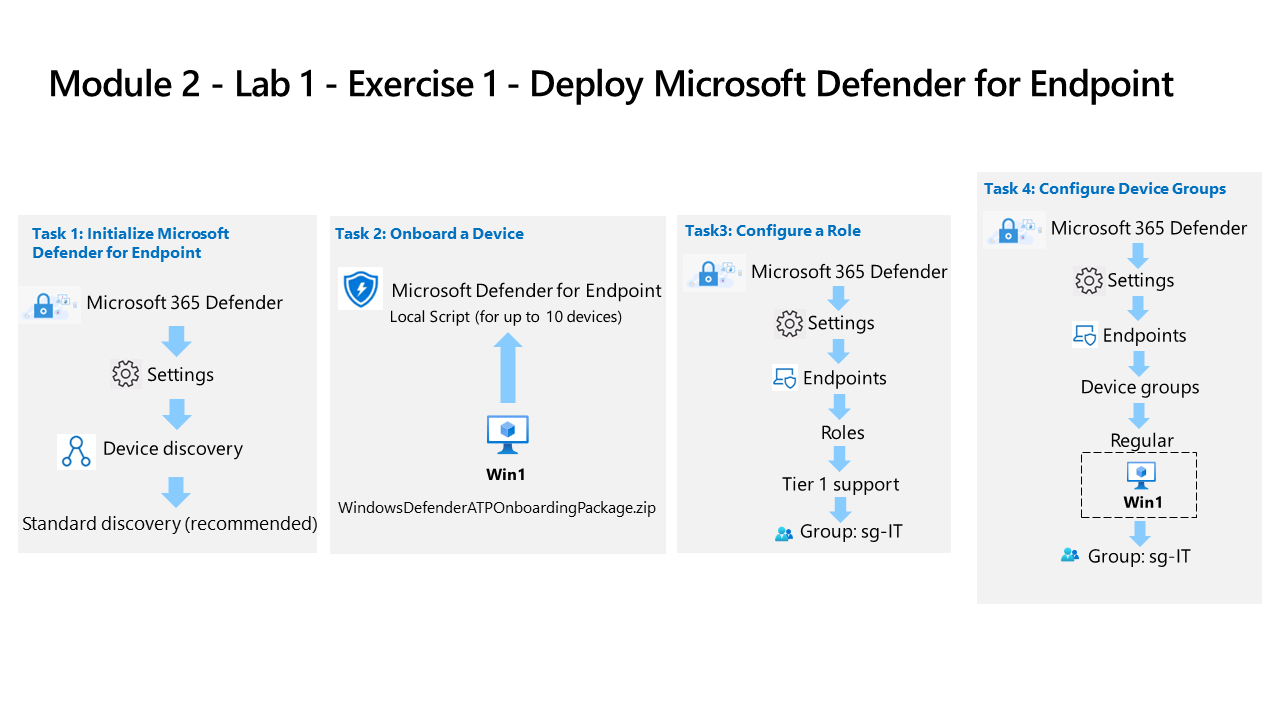 Module 2 - Lab 1 - Exercise 1 - Deploy Microsoft Defender for Endpoint

Task 1: Initialize Microsoft Defender for Endpoint

Microsoft 365 Defender

Settings

Device discovery

Standard discovery (recommended)

Task 2: Onboard a Device

Microsoft Defender for Endpoint

Local Script (for up to 10 devices)

Win1

WindowsDefenderATPOnboardingPackage.zip

Task3: Configure a Role

Microsoft 365 Defender

Settings

Endpoints

Roles

Tier 1 support

Group: sg-IT

Task 4: Configure Device Groups

Microsoft 365 Defender

Settings

Endpoints

Device groups

Regular

Win1

Group: sg-IT